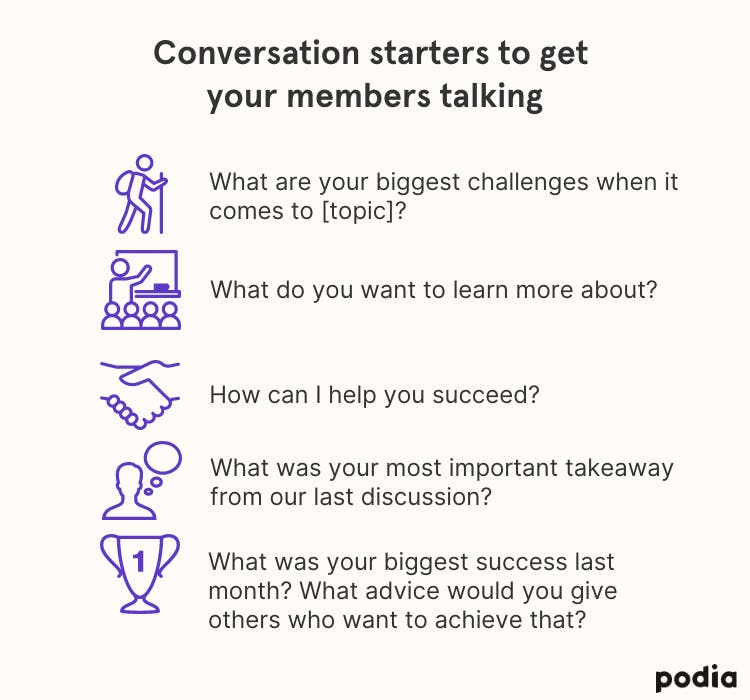 Conversation starters to get your members talking

What are your biggest challenges when it comes to [topic]?

What do you want to learn more about?

How can I help you succeed?

What was your most important takeaway from our last discussion?

1

What was your biggest success last month? What advice would you give others who want to achieve that?

podia